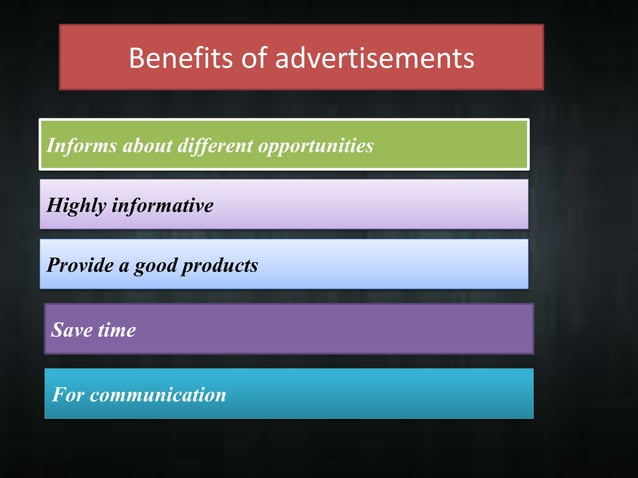 Benefits of advertisements

Informs about different opportunities

Highly informative

Provide a good products

Save time

For communication